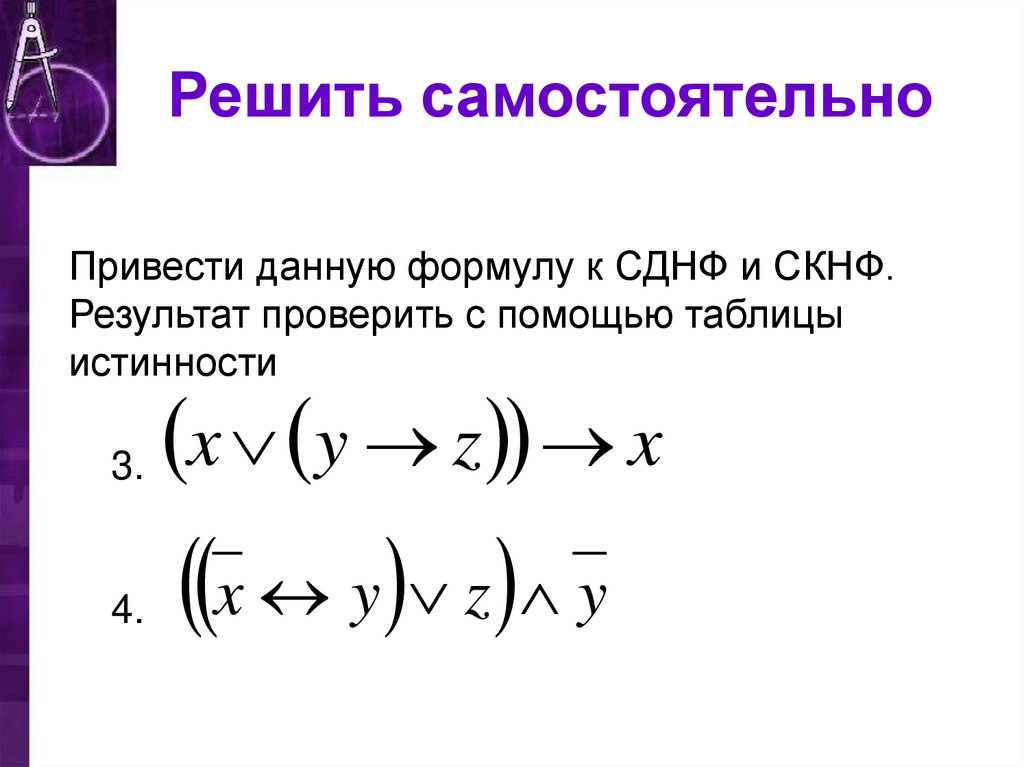 Решить самостоятельно

Привести данную формулу к СДНФ и СКНФ. Результат проверить с помощью таблицы истинности

3. $(x \vee (y \to z)) \to x$

4. $((\overline{x} \leftrightarrow y) \vee z) \wedge \overline{y}$